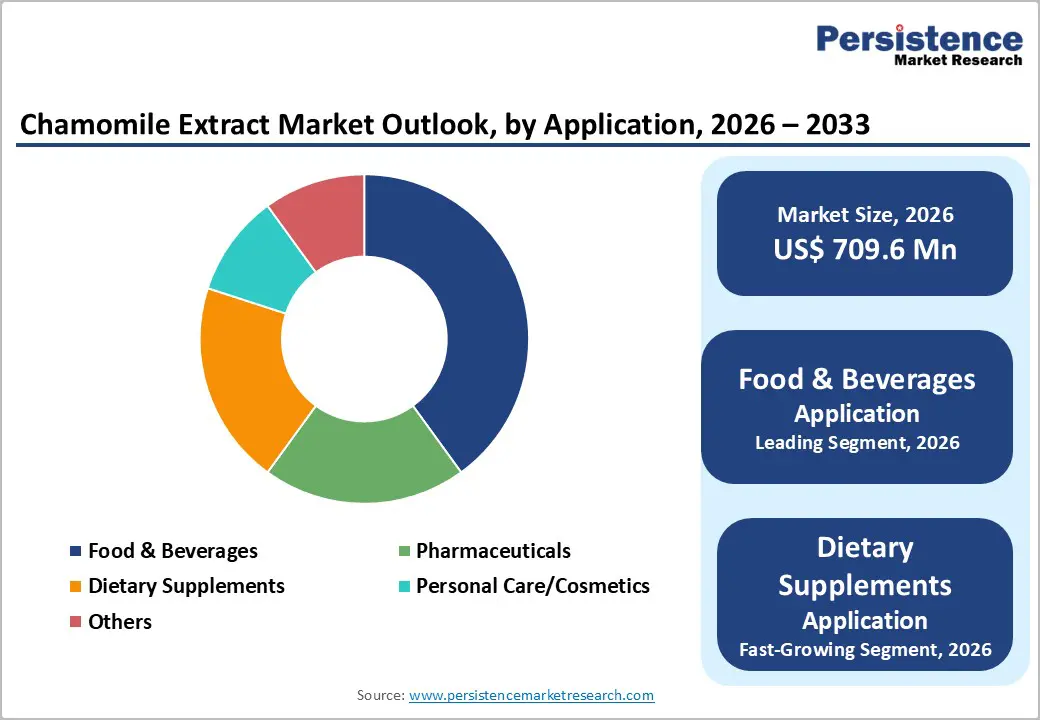 Persistence
Market Research

Chamomile Extract Market Outlook, by Application, 2026 – 2033

Food & Beverages
Pharmaceuticals
Dietary Supplements
Personal Care/Cosmetics
Others

Market Size, 2026
US$ 709.6 Mn

Food & Beverages
Application
Leading Segment, 2026

Dietary Supplements
Application
Fast-Growing Segment, 2026

Source: www.persistencemarketresearch.com